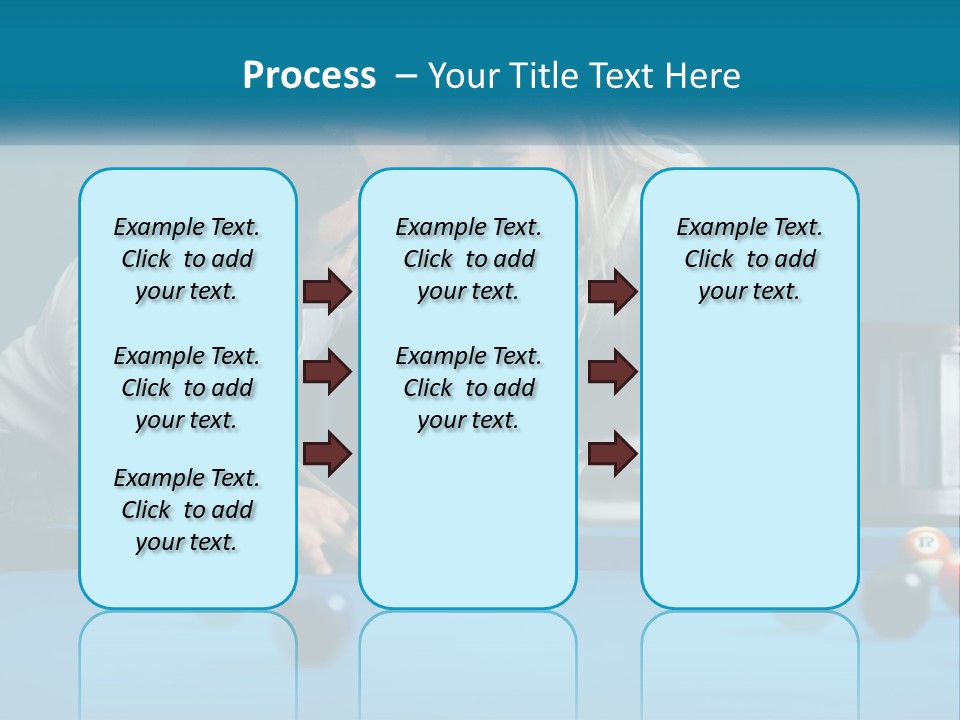 Process – Your Title Text Here

Example Text. Click to add your text.

Example Text. Click to add your text.

Example Text. Click to add your text.

Example Text. Click to add your text.

Example Text. Click to add your text.

Example Text. Click to add your text.